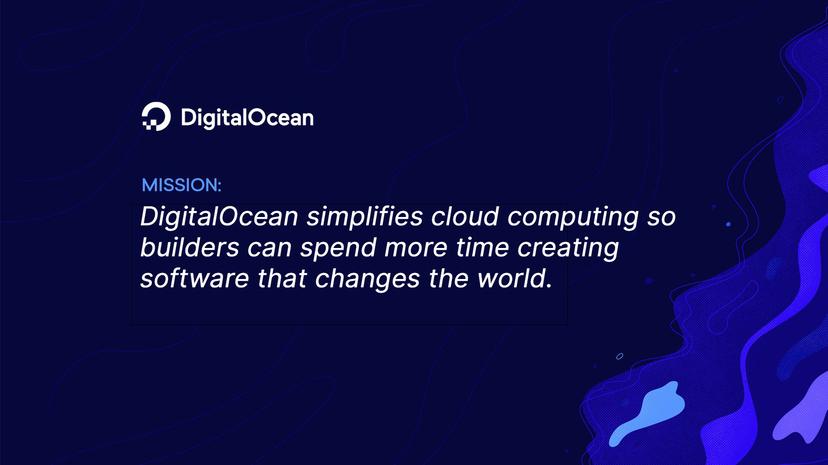 DigitalOcean

MISSION:
DigitalOcean simplifies cloud computing so builders can spend more time creating software that changes the world.